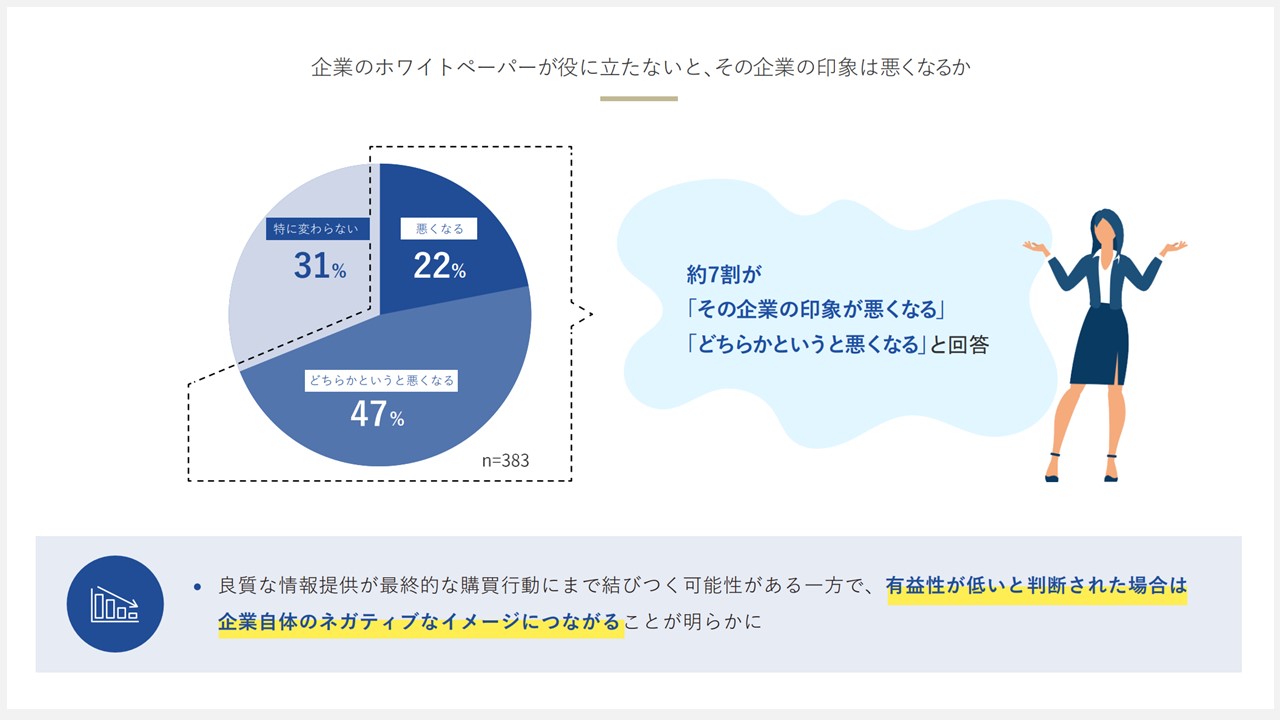 企業のホワイトペーパーが役に立たないと、その企業の印象は悪くなるか

特に変わらない
31%

悪くなる
22%

どちらかというと悪くなる
47%

n=383

約7割が
「その企業の印象が悪くなる」
「どちらかというと悪くなる」と回答

• 良質な情報提供が最終的な購買行動にまで結びつく可能性がある一方で、有益性が低いと判断された場合は企業自体のネガティブなイメージにつながることが明らかに